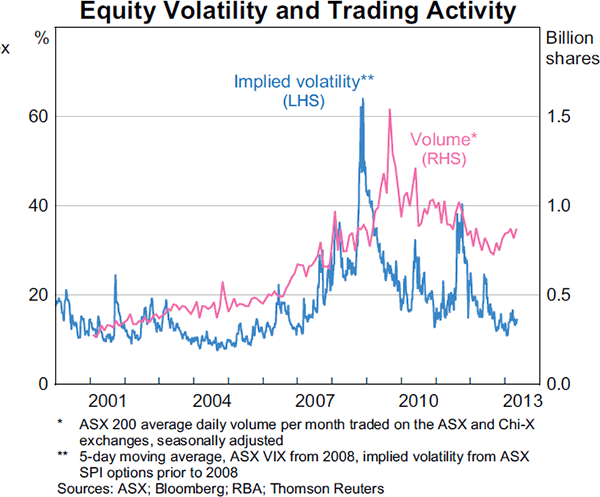 Equity Volatility and Trading Activity

x

%

Billion shares

Implied volatility** (LHS)

Volume* (RHS)

60
40
20
0

1.5
1.0
0.5
0.0

2001 2004 2007 2010 2013

* ASX 200 average daily volume per month traded on the ASX and Chi-X exchanges, seasonally adjusted
** 5-day moving average, ASX VIX from 2008, implied volatility from ASX SPI options prior to 2008
Sources: ASX; Bloomberg; RBA; Thomson Reuters